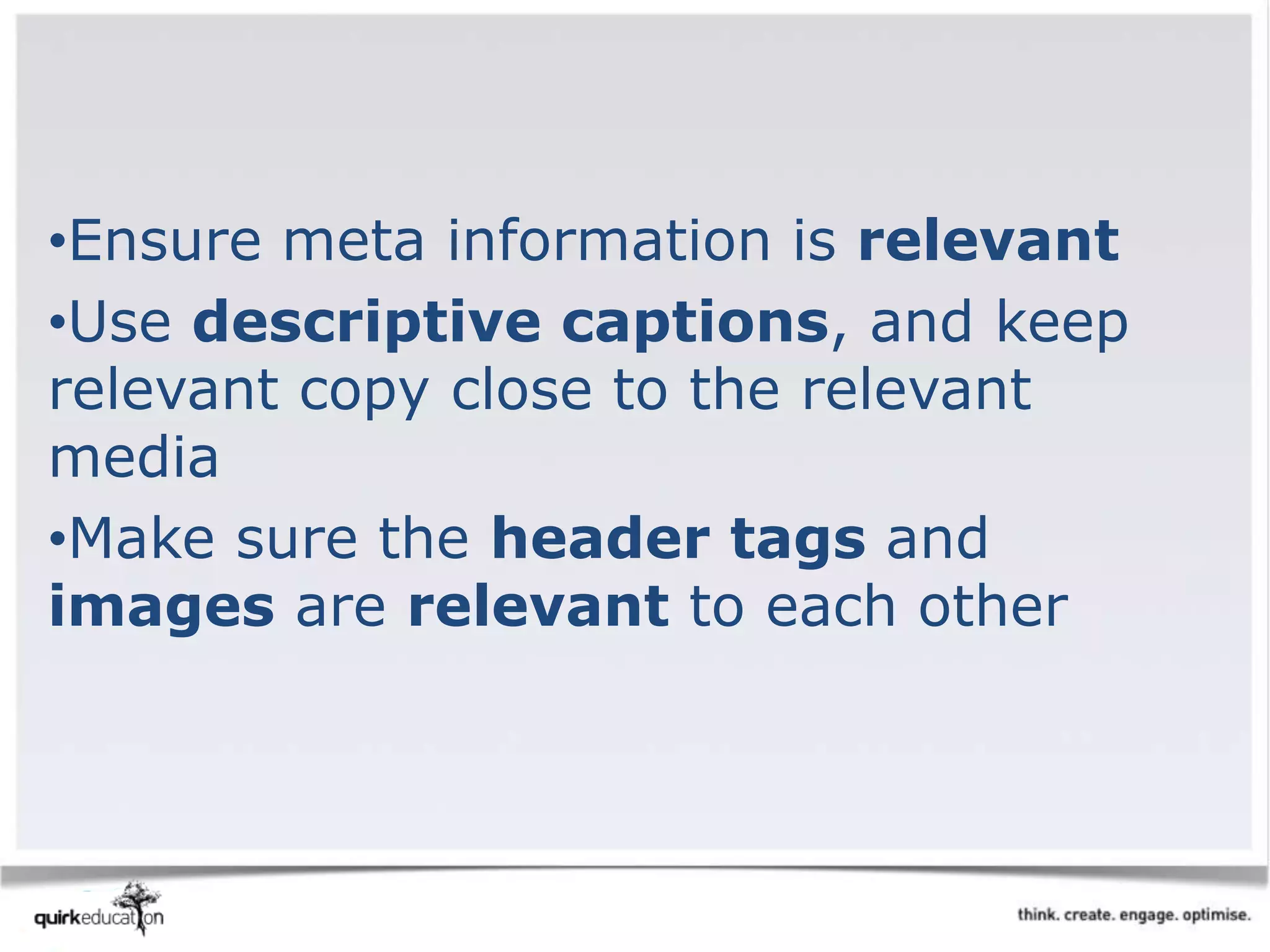 •Ensure meta information is relevant

•Use descriptive captions, and keep relevant copy close to the relevant media

•Make sure the header tags and images are relevant to each other

quirkeducation

think. create. engage. optimise.